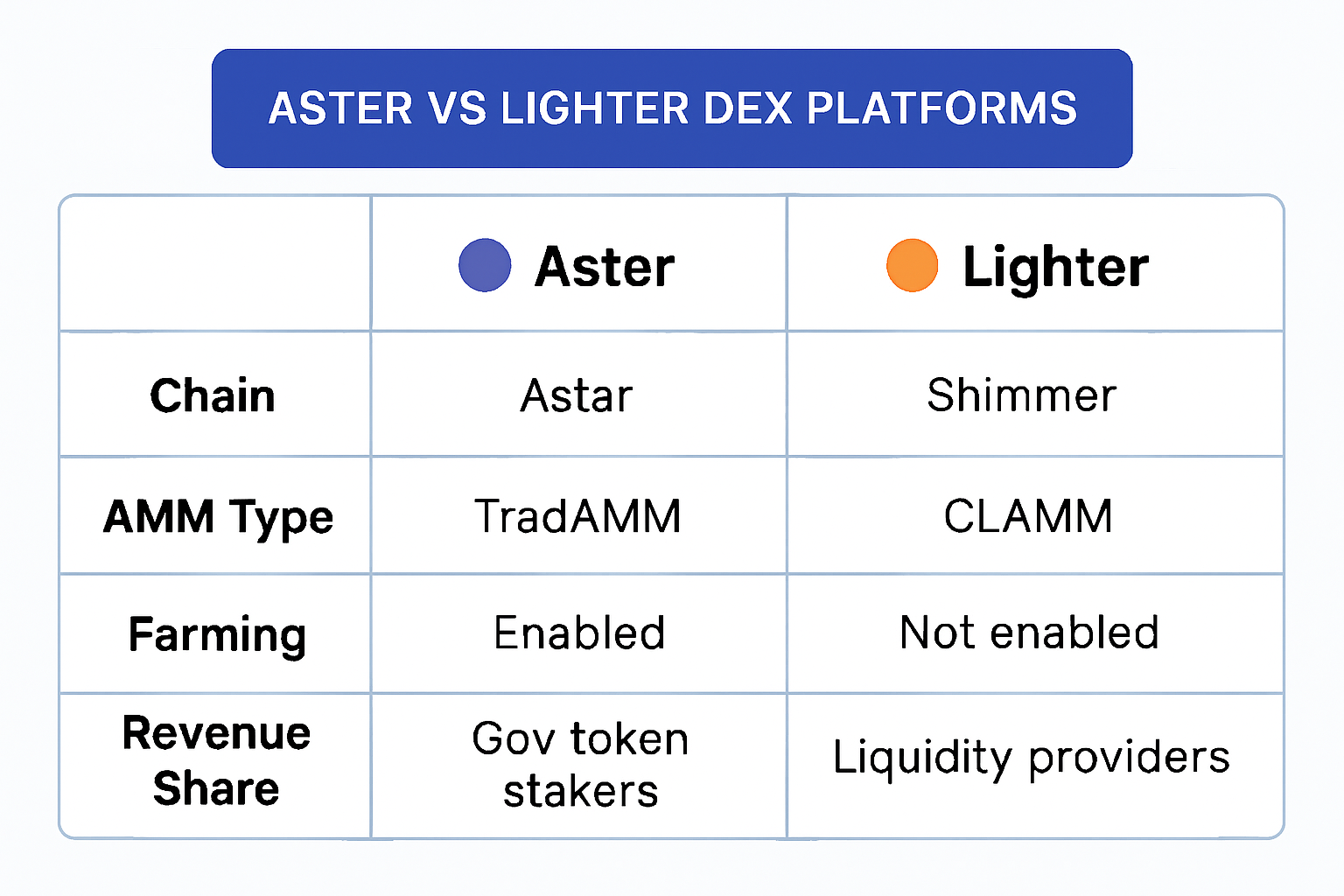 ASTER VS LIGHTER DEX PLATFORMS

| | Aster | Lighter |
|---|---|---|
| Chain | Astar | Shimmer |
| AMM Type | TradAMM | CLAMM |
| Farming | Enabled | Not enabled |
| Revenue Share | Gov token stakers | Liquidity providers |